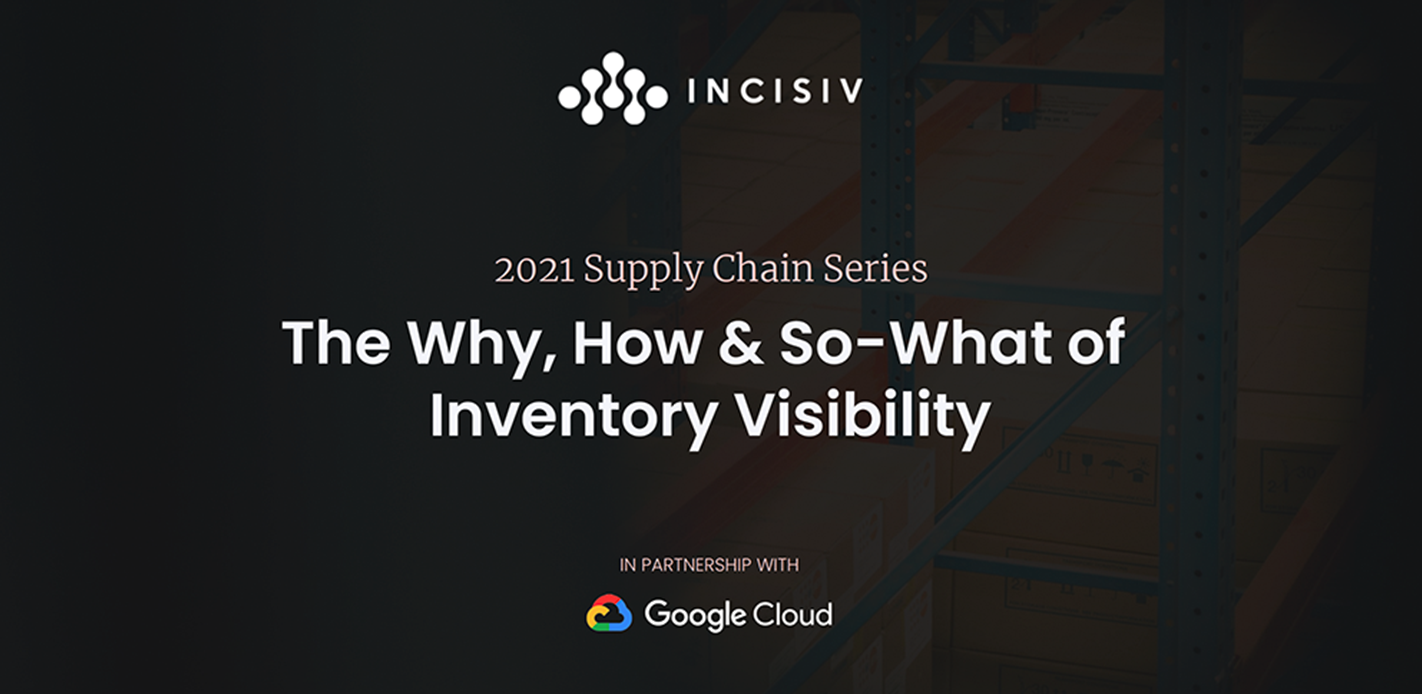 INCISIV

2021 Supply Chain Series

The Why, How & So-What of Inventory Visibility

IN PARTNERSHIP WITH

Google Cloud